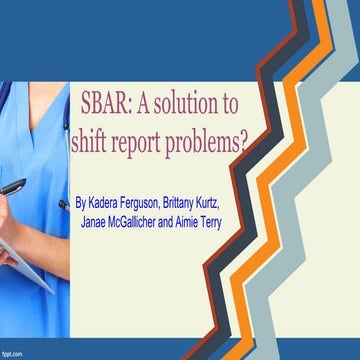 SBAR: A solution to shift report problems?

By Kadera Ferguson, Brittany Kurtz, Janae McGallicher and Aimie Terry

fppt.com